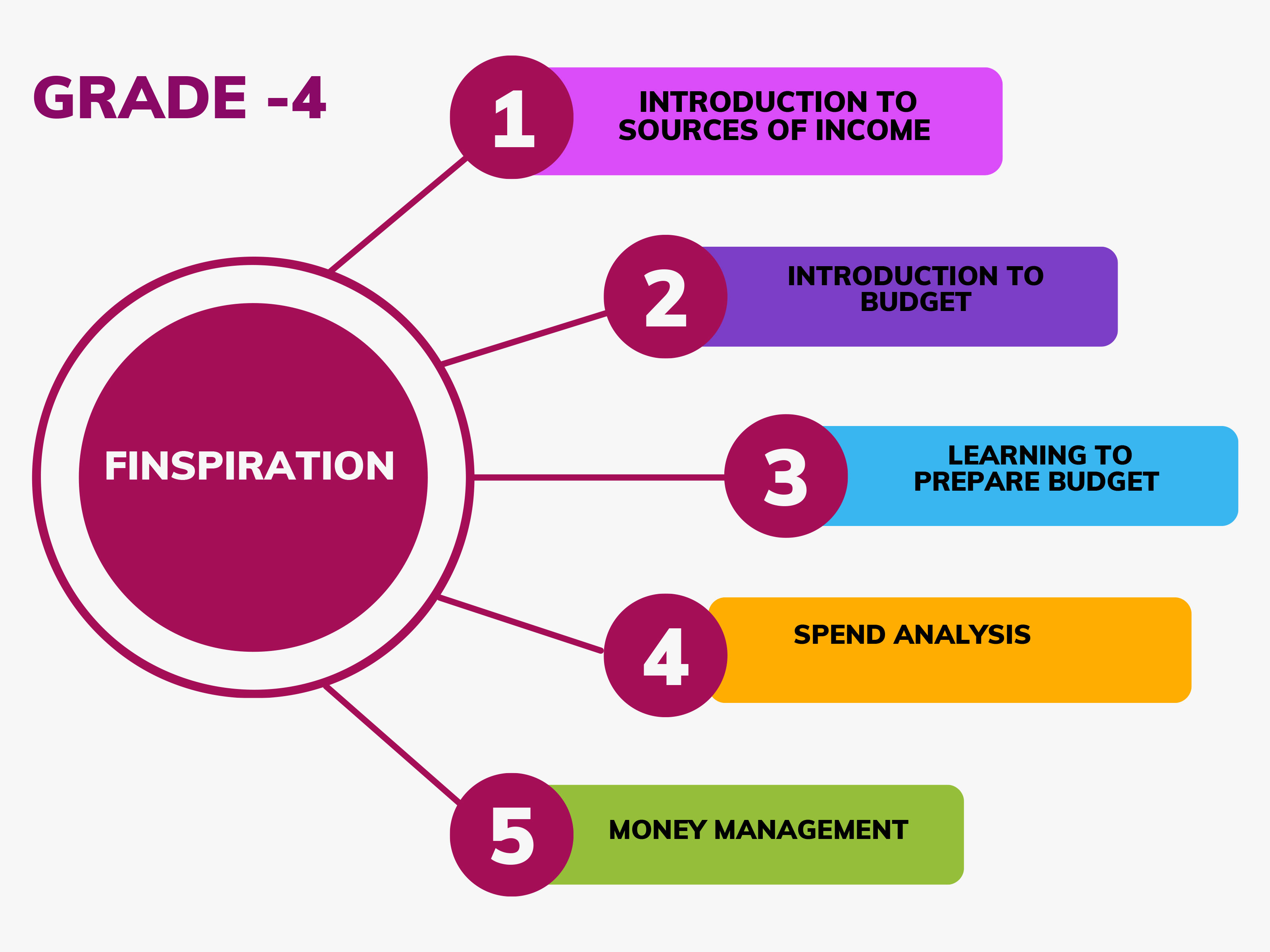 GRADE -4

FINSPIRATION

1 INTRODUCTION TO SOURCES OF INCOME

2 INTRODUCTION TO BUDGET

3 LEARNING TO PREPARE BUDGET

4 SPEND ANALYSIS

5 MONEY MANAGEMENT